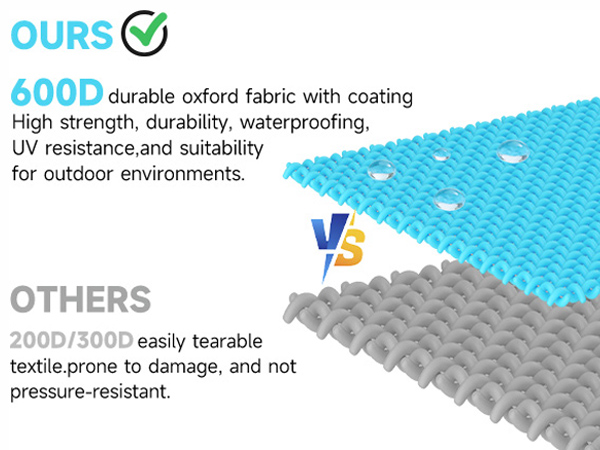 OURS

600D durable oxford fabric with coating High strength, durability, waterproofing, UV resistance,and suitability for outdoor environments.

VS

OTHERS

200D/300D easily tearable textile.prone to damage, and not pressure-resistant.